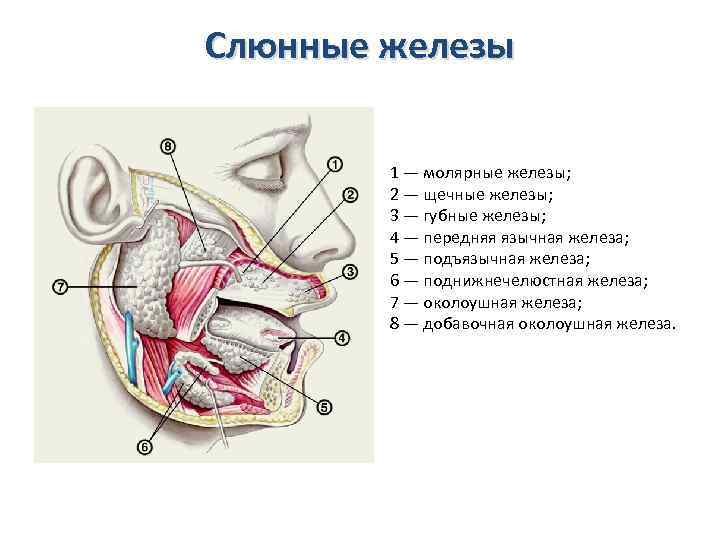 Слюнные железы

8
1
2
3
7
4
5
6

1 — молярные железы;
2 — щечные железы;
3 — губные железы;
4 — передняя язычная железа;
5 — подъязычная железа;
6 — поднижнечелюстная железа;
7 — околоушная железа;
8 — добавочная околоушная железа.